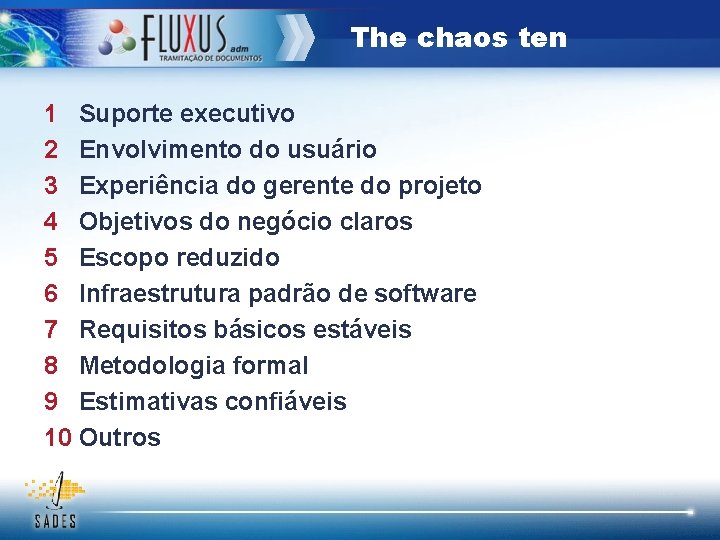 FLUXUS adm
TRAMITAÇÃO DE DOCUMENTOS

The chaos ten

1 Suporte executivo
2 Envolvimento do usuário
3 Experiência do gerente do projeto
4 Objetivos do negócio claros
5 Escopo reduzido
6 Infraestrutura padrão de software
7 Requisitos básicos estáveis
8 Metodologia formal
9 Estimativas confiáveis
10 Outros

SADES